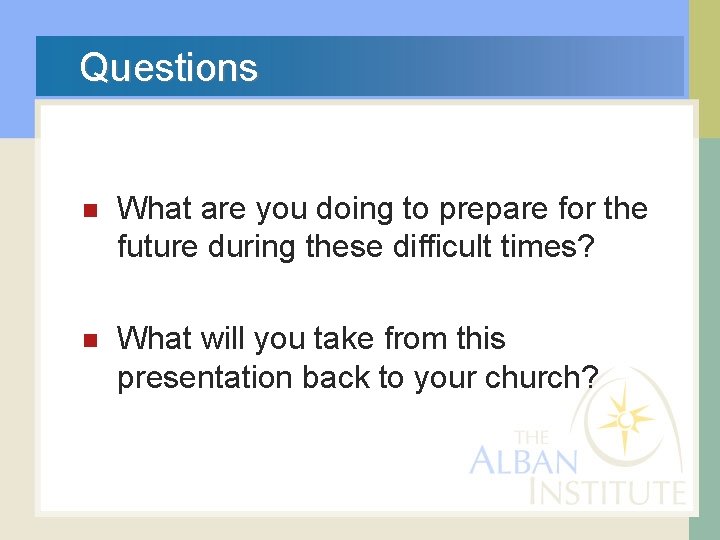 Questions

What are you doing to prepare for the future during these difficult times?

What will you take from this presentation back to your church?

THE
ALBAN
INSTITUTE